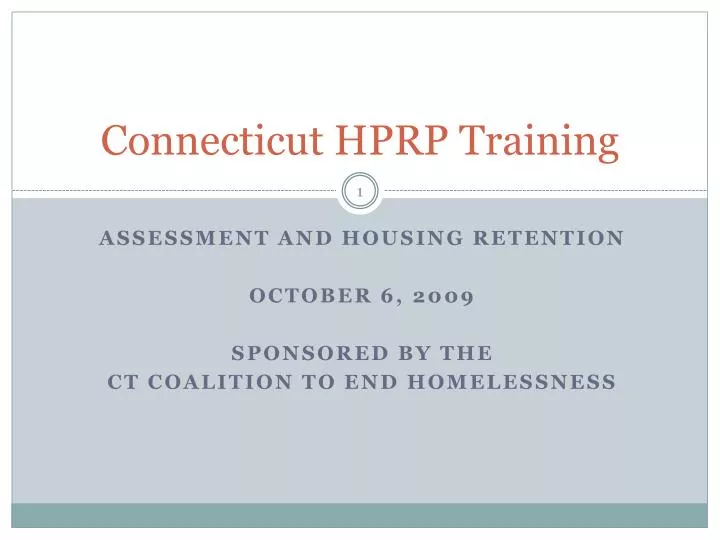 Connecticut HPRP Training

1

ASSESSMENT AND HOUSING RETENTION

OCTOBER 6, 2009

SPONSORED BY THE
CT COALITION TO END HOMELESSNESS